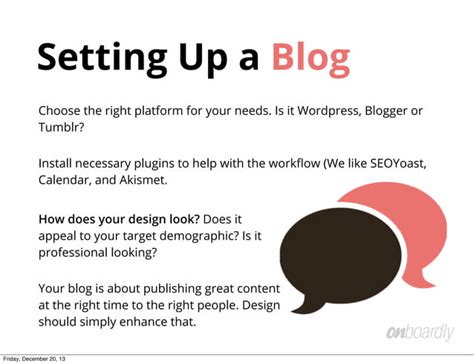 Setting Up a Blog

Choose the right platform for your needs. Is it Wordpress, Blogger or Tumblr?

Install necessary plugins to help with the workflow (We like SEOYoast, Calendar, and Akismet.

How does your design look? Does it appeal to your target demographic? Is it professional looking?

Your blog is about publishing great content at the right time to the right people. Design should simply enhance that.

onboardly

Friday, December 20, 13